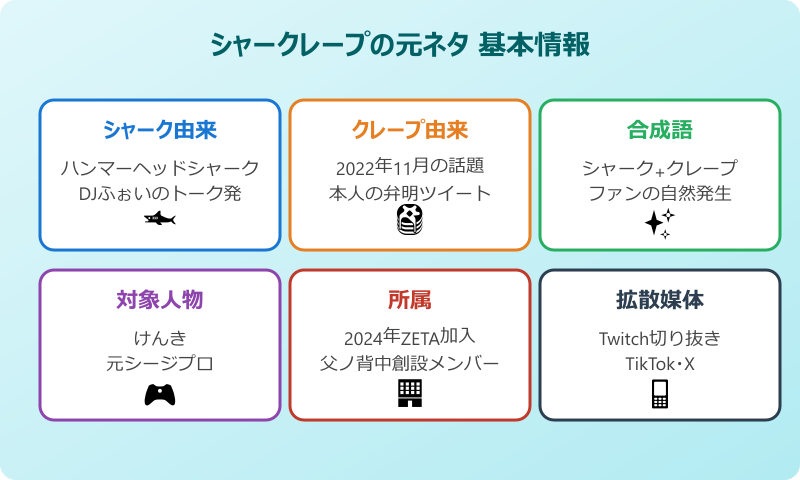 シャークレープの元ネタ 基本情報

シャーク由来

ハンマーヘッドシャーク
DJふぉいのトーク発

クレープ由来

2022年11月の話題
本人の弁明ツイート

合成語

シャーク+クレープ
ファンの自然発生

対象人物

けんき
元シージプロ

所属

2024年ZETA加入
父ノ背中創設メンバー

拡散媒体

Twitch切り抜き
TikTok・X